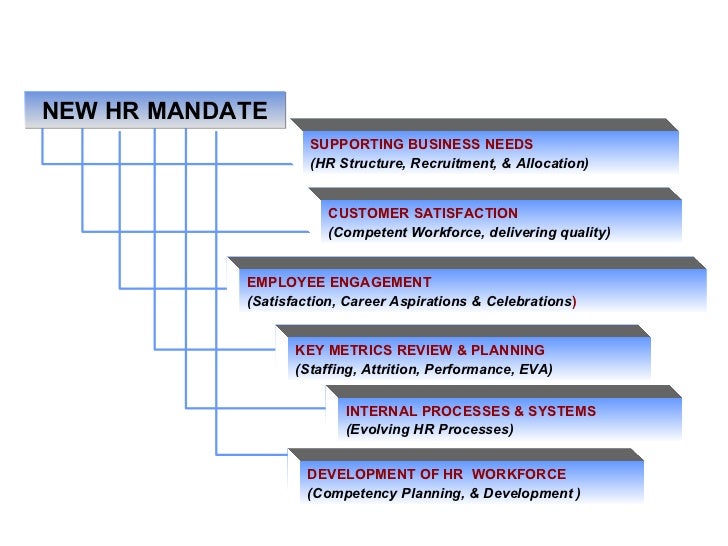 NEW HR MANDATE

SUPPORTING BUSINESS NEEDS
(HR Structure, Recruitment, & Allocation)

CUSTOMER SATISFACTION
(Competent Workforce, delivering quality)

EMPLOYEE ENGAGEMENT
(Satisfaction, Career Aspirations & Celebrations)

KEY METRICS REVIEW & PLANNING
(Staffing, Attrition, Performance, EVA)

INTERNAL PROCESSES & SYSTEMS
(Evolving HR Processes)

DEVELOPMENT OF HR WORKFORCE
(Competency Planning, & Development )